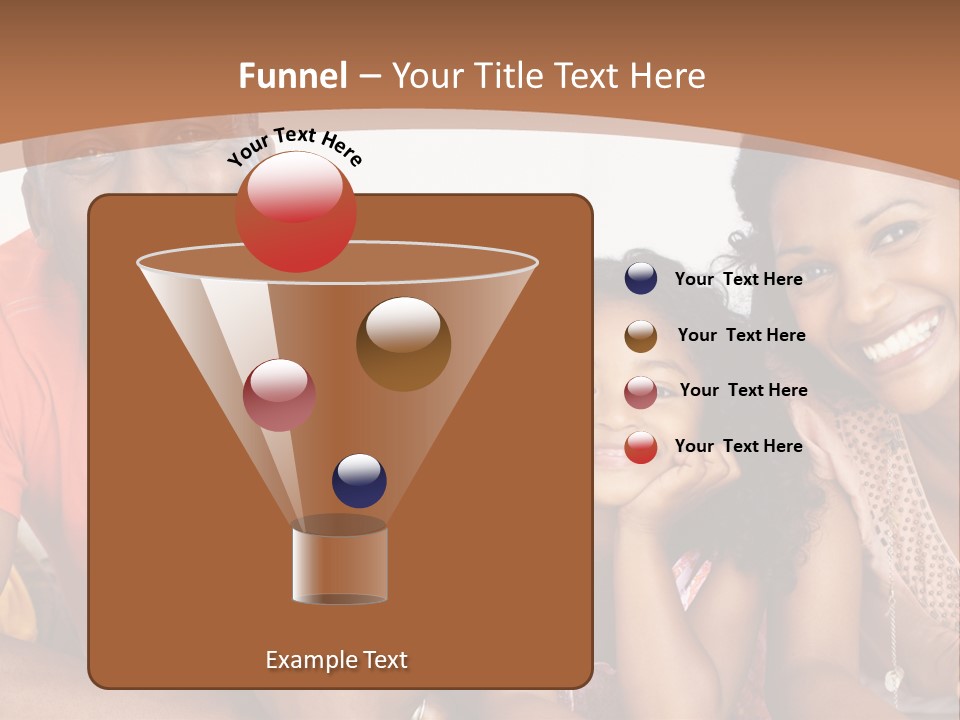 Funnel – Your Title Text Here

Your Text Here

Example Text

Your Text Here

Your Text Here

Your Text Here

Your Text Here